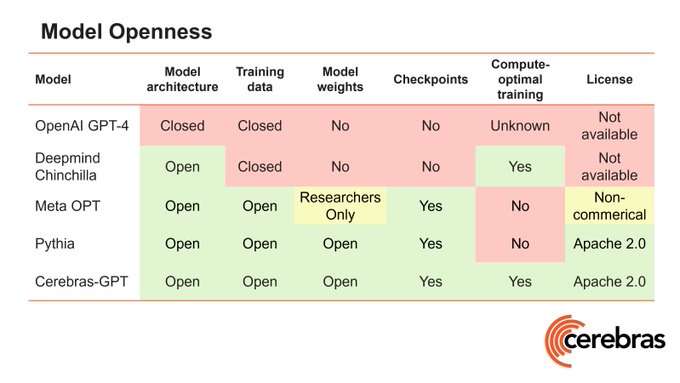 Model Openness

| Model | Model architecture | Training data | Model weights | Checkpoints | Compute-optimal training | License |
|---|---|---|---|---|---|---|
| OpenAI GPT-4 | Closed | Closed | No | No | Unknown | Not available |
| Deepmind Chinchilla | Open | Closed | No | No | Yes | Not available |
| Meta OPT | Open | Open | Researchers Only | Yes | No | Non-commerical |
| Pythia | Open | Open | Open | Yes | No | Apache 2.0 |
| Cerebras-GPT | Open | Open | Open | Yes | Yes | Apache 2.0 |

cerebras